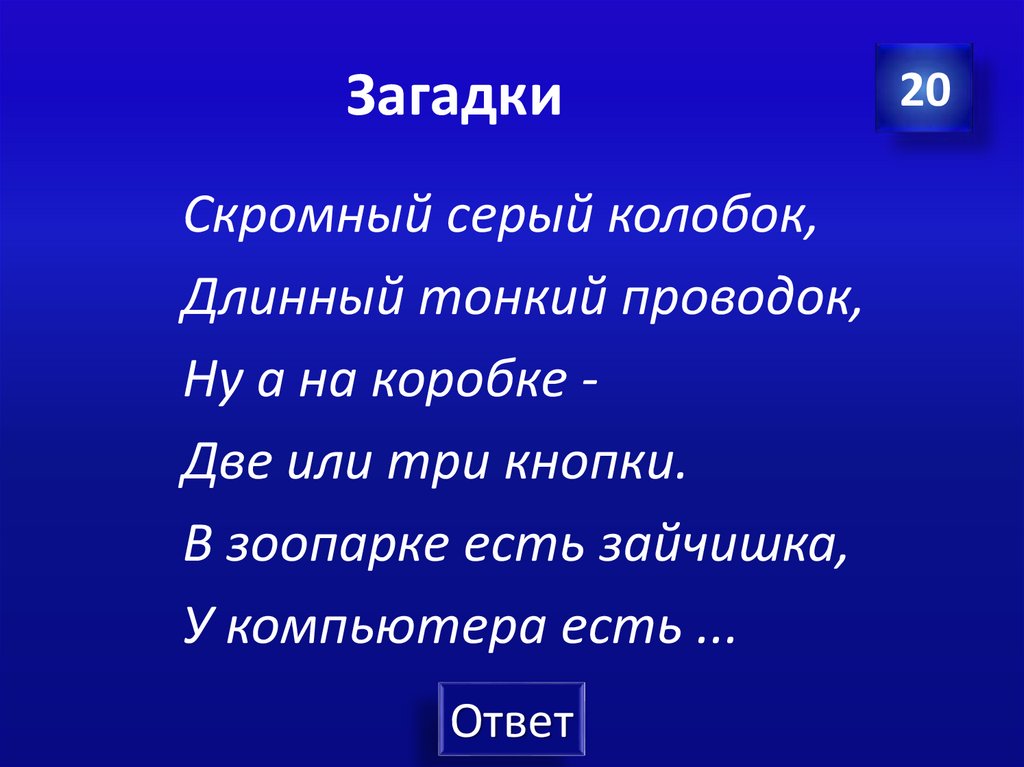 Загадки

20

Скромный серый колобок,
Длинный тонкий проводок,
Ну а на коробке -
Две или три кнопки.
В зоопарке есть зайчишка,
У компьютера есть ...

Ответ